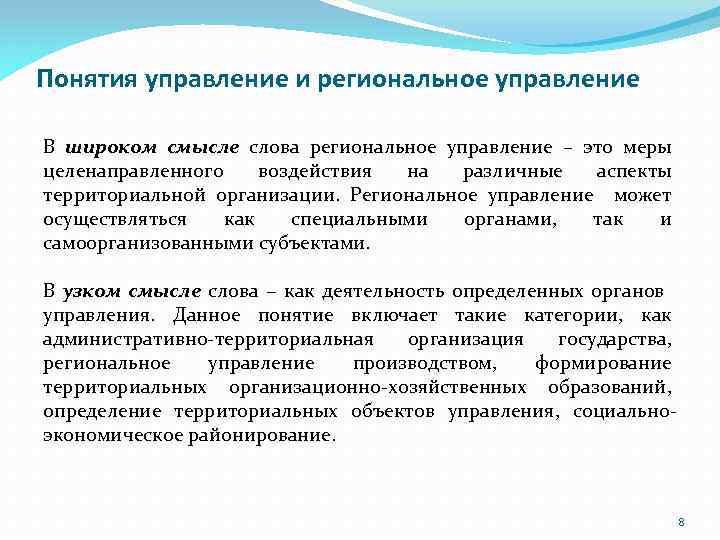 Понятия управление и региональное управление

В широком смысле слова региональное управление – это меры целенаправленного воздействия на различные аспекты территориальной организации. Региональное управление может осуществляться как специальными органами, так и самоорганизованными субъектами.

В узком смысле слова – как деятельность определенных органов управления. Данное понятие включает такие категории, как административно-территориальная организация государства, региональное управление производством, формирование территориальных организационно-хозяйственных образований, определение территориальных объектов управления, социально-экономическое районирование.

8